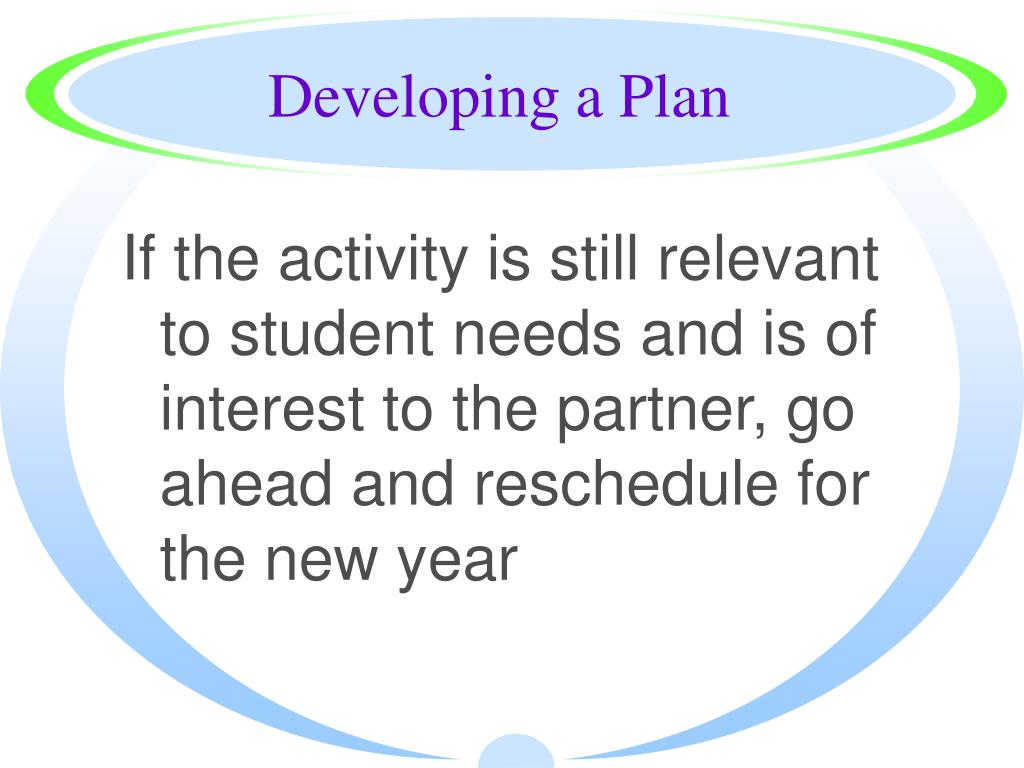 Developing a Plan

If the activity is still relevant to student needs and is of interest to the partner, go ahead and reschedule for the new year